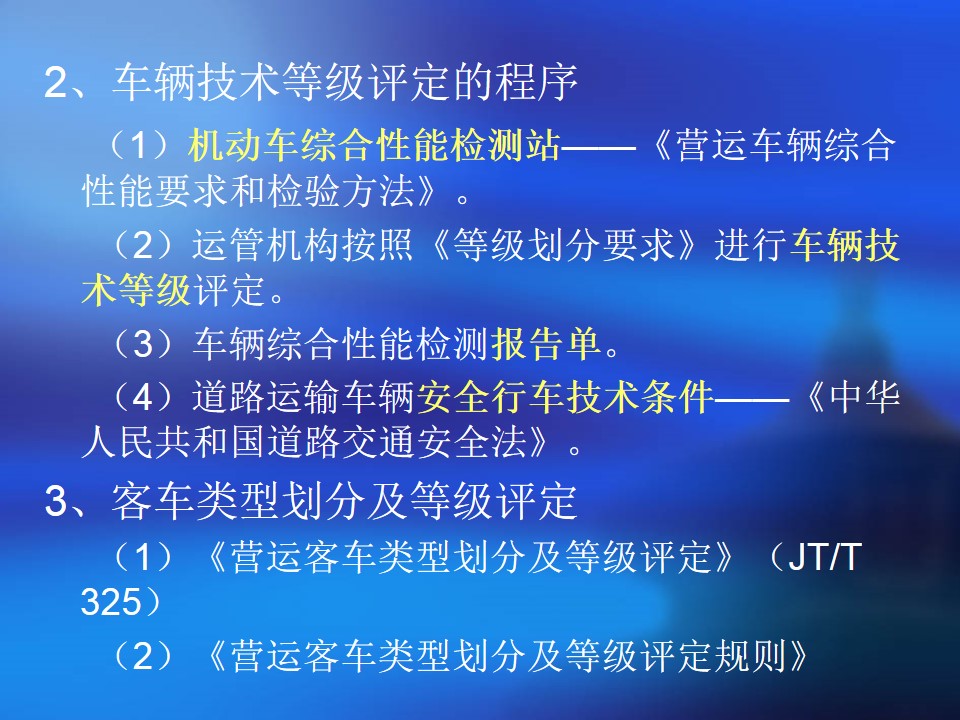 2、车辆技术等级评定的程序

（1）机动车综合性能检测站——《营运车辆综合性能要求和检验方法》。

（2）运管机构按照《等级划分要求》进行车辆技术等级评定。

（3）车辆综合性能检测报告单。

（4）道路运输车辆安全行车技术条件——《中华人民共和国道路交通安全法》。

3、客车类型划分及等级评定

（1）《营运客车类型划分及等级评定》（JT/T 325）

（2）《营运客车类型划分及等级评定规则》